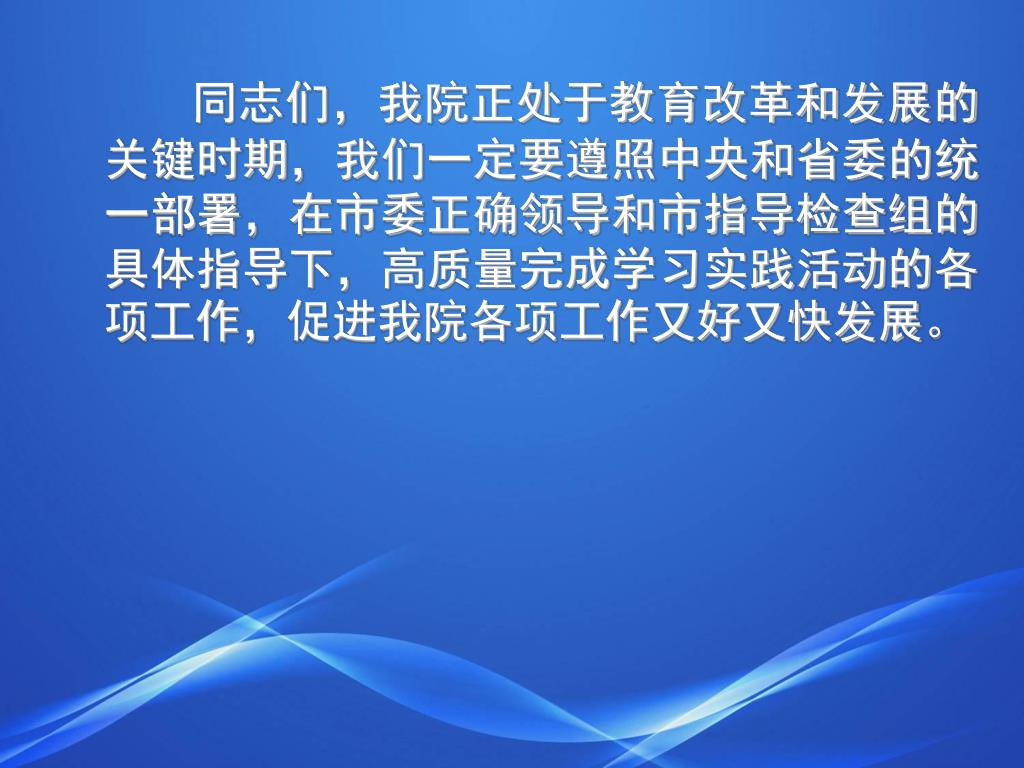 同志们，我院正处于教育改革和发展的关键时期，我们一定要遵照中央和省委的统一部署，在市委正确领导和市指导检查组的具体指导下，高质量完成学习实践活动的各项工作，促进我院各项工作又好又快发展。